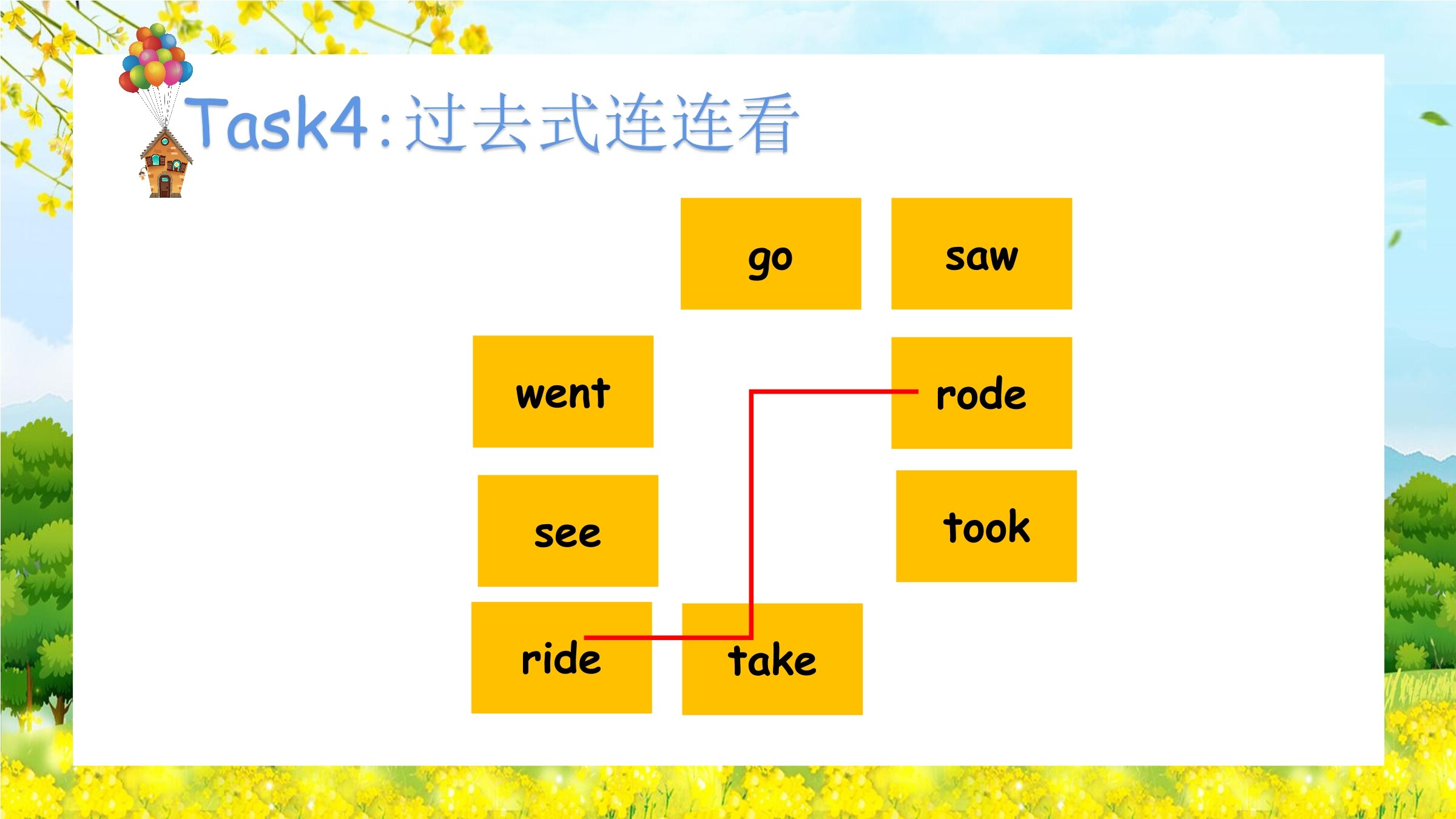 Task4:过去式连连看

go

saw

went

rode

see

took

ride

take